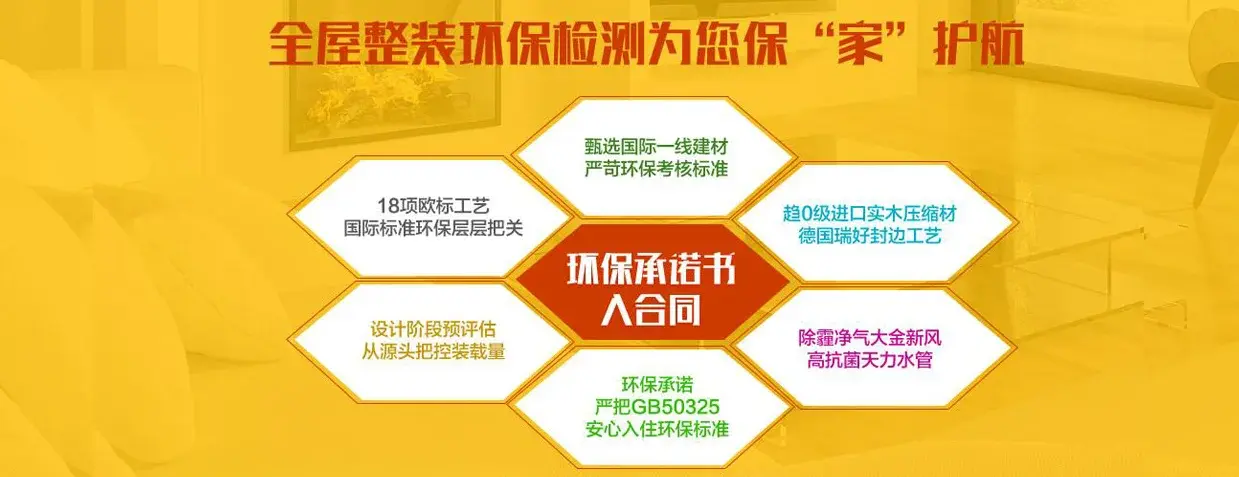 全屋整装环保检测为您保“家”护航

甄选国际一线建材
严苛环保考核标准

18项欧标工艺
国际标准环保层层把关

超0级进口实木压缩材
德国瑞好封边工艺

环保承诺书
入合同

设计阶段预评估
从源头把控装载量

除霾净气大金新风
高抗菌天力水管

环保承诺
严把GB50325
安心入住环保标准